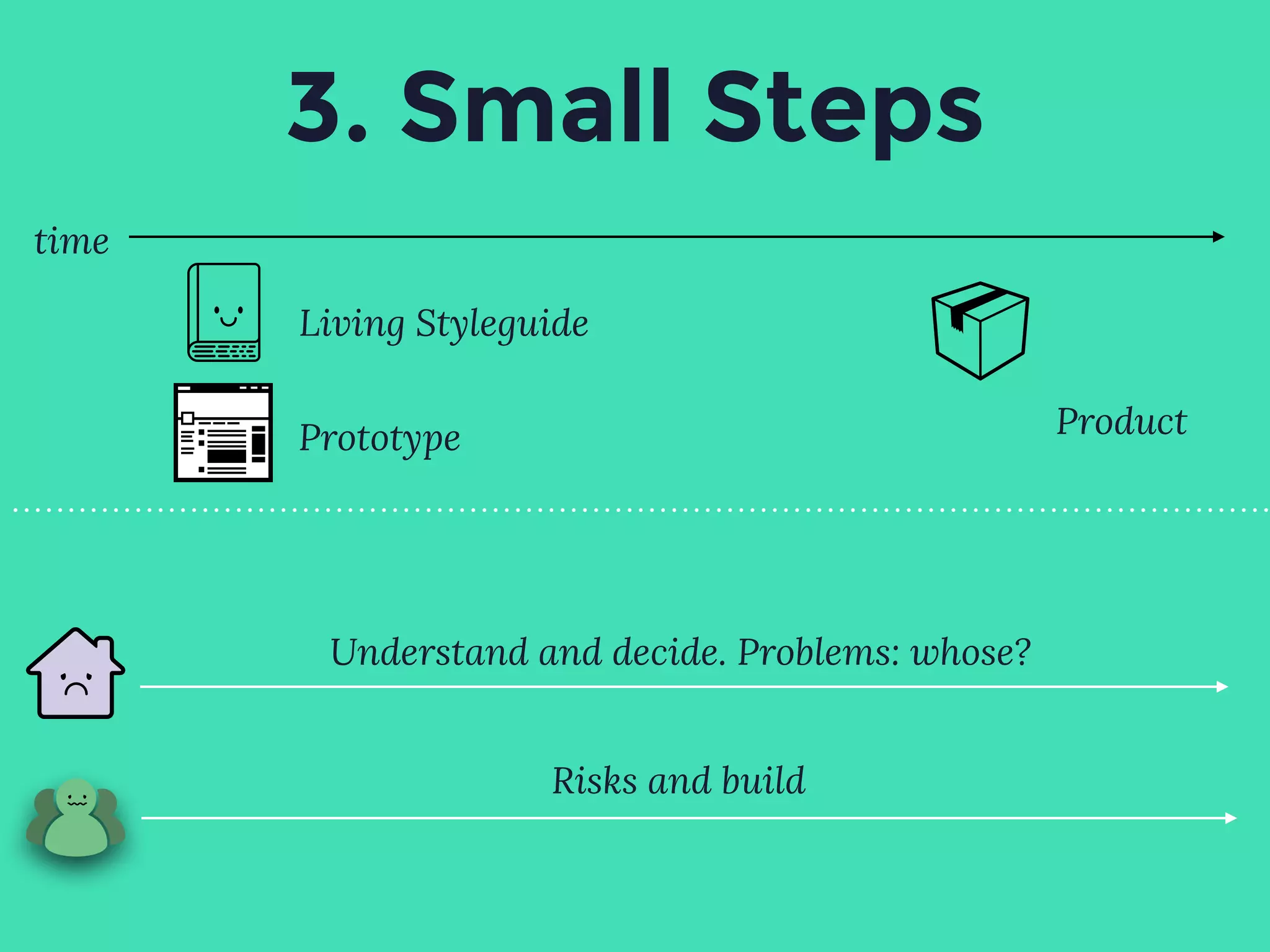 3. Small Steps

time

Living Styleguide

Prototype

Product

Understand and decide. Problems: whose?

Risks and build